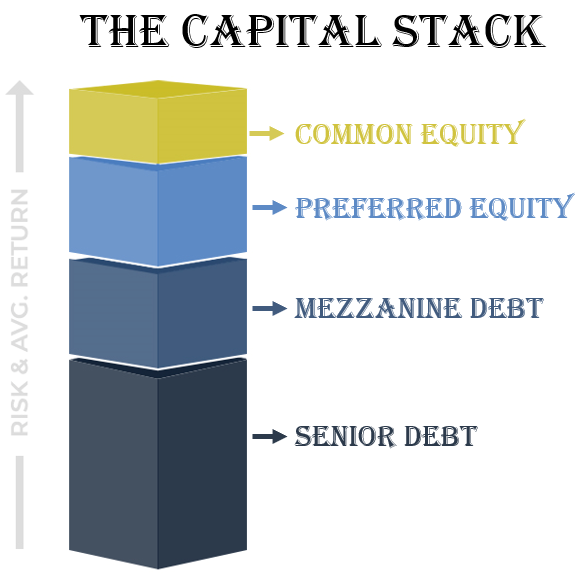 THE CAPITAL STACK

RISK & AVG. RETURN

COMMON EQUITY

PREFERRED EQUITY

MEZZANINE DEBT

SENIOR DEBT